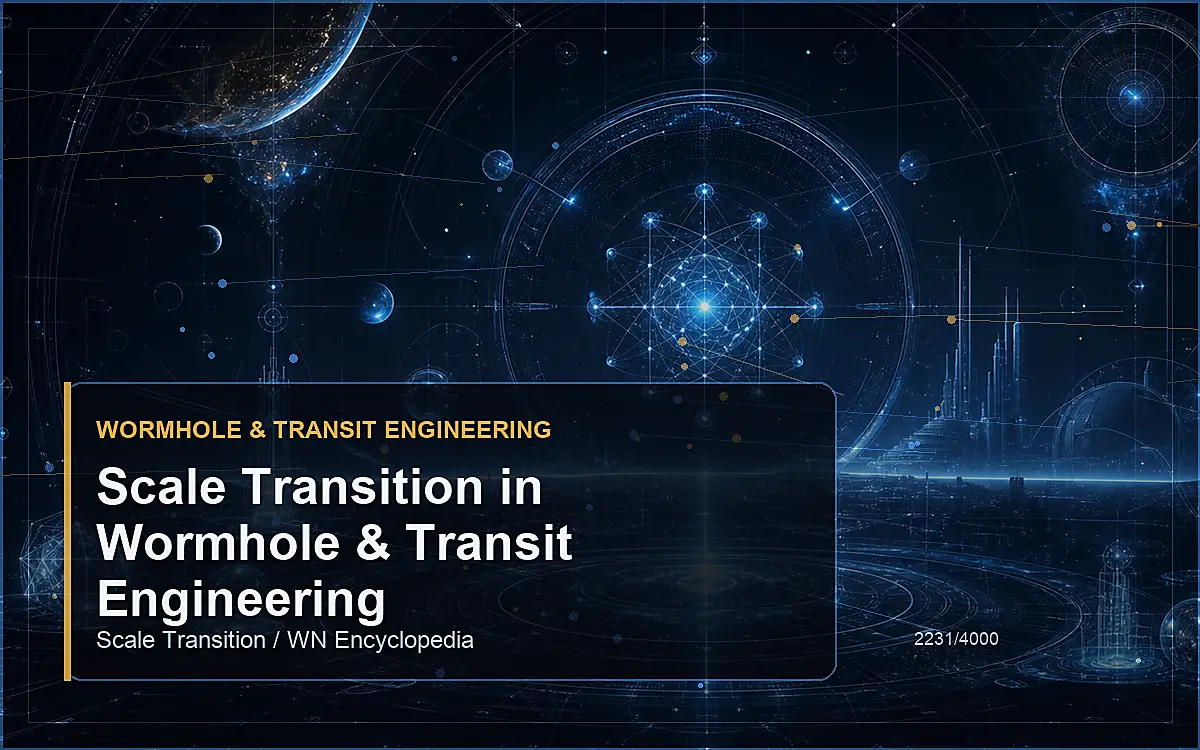 WORMHOLE & TRANSIT ENGINEERING

Scale Transition in Wormhole & Transit Engineering

Scale Transition / WN Encyclopedia

2231/4000